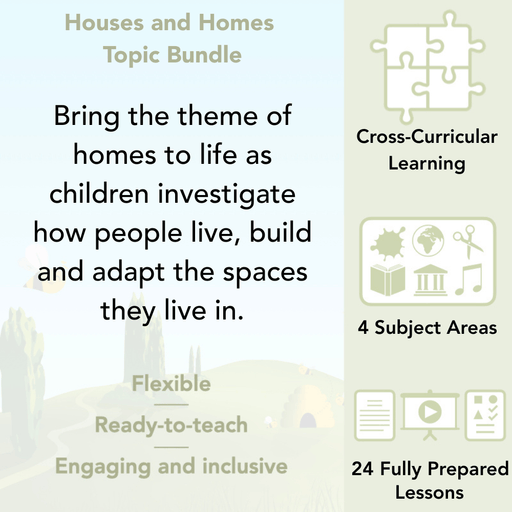 Houses and Homes
Topic Bundle

Bring the theme of homes to life as children investigate how people live, build and adapt the spaces they live in.

Flexible

Ready-to-teach

Engaging and inclusive

Cross-Curricular Learning

4 Subject Areas

24 Fully Prepared Lessons